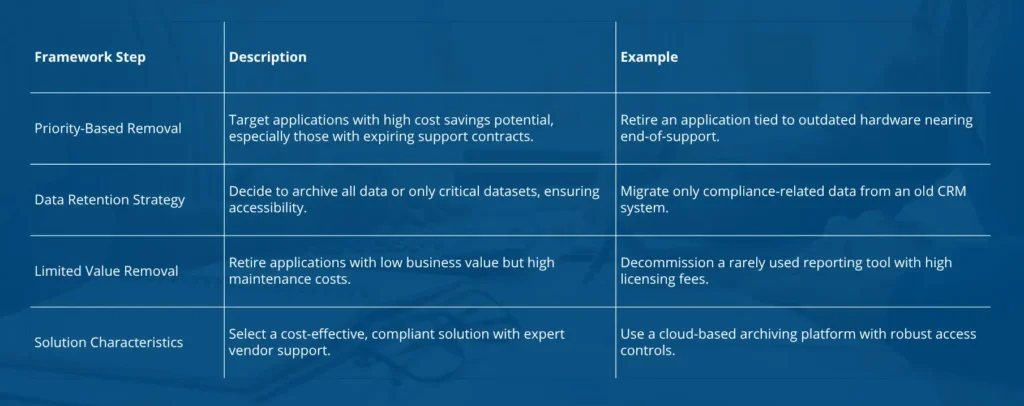 | Framework Step | Description | Example |
|---|---|---|
| Priority-Based Removal | Target applications with high cost savings potential, especially those with expiring support contracts. | Retire an application tied to outdated hardware nearing end-of-support. |
| Data Retention Strategy | Decide to archive all data or only critical datasets, ensuring accessibility. | Migrate only compliance-related data from an old CRM system. |
| Limited Value Removal | Retire applications with low business value but high maintenance costs. | Decommission a rarely used reporting tool with high licensing fees. |
| Solution Characteristics | Select a cost-effective, compliant solution with expert vendor support. | Use a cloud-based archiving platform with robust access controls. |